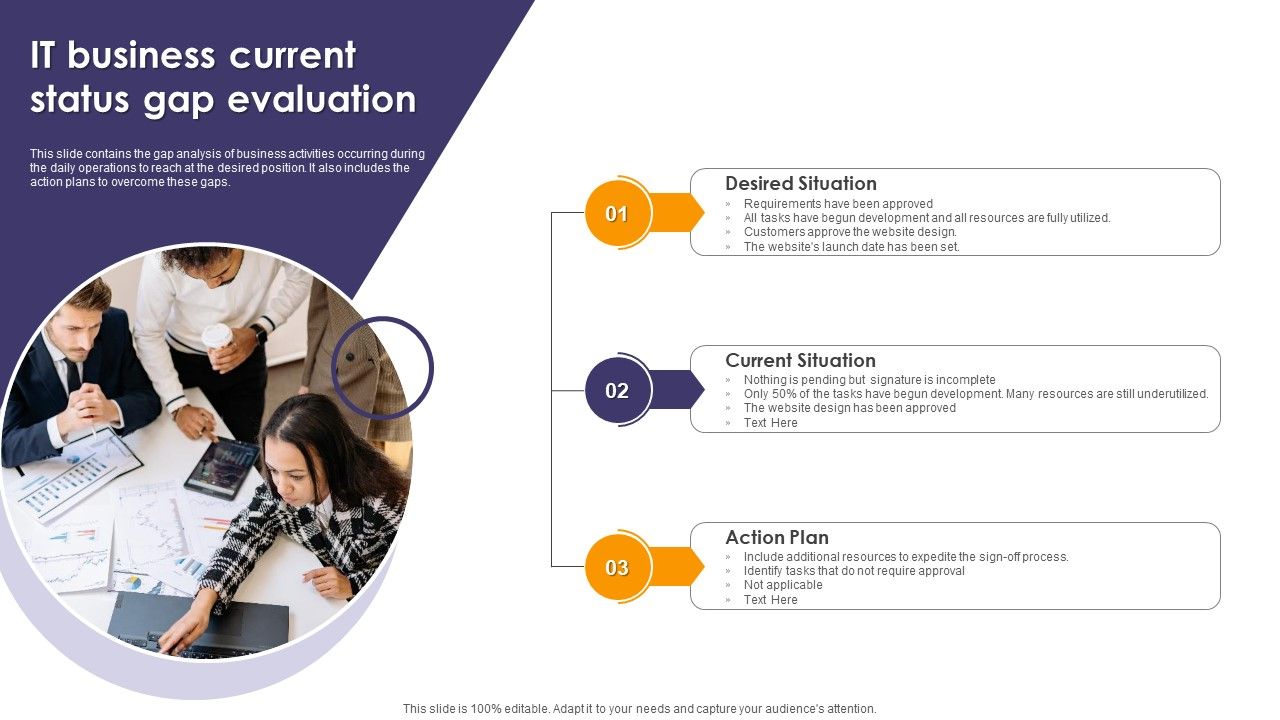 IT business current status gap evaluation

This slide contains the gap analysis of business activities occurring during the daily operations to reach at the desired position. It also includes the action plans to overcome these gaps.

01

Desired Situation
» Requirements have been approved
» All tasks have begun development and all resources are fully utilized.
» Customers approve the website design.
» The website's launch date has been set.

02

Current Situation
» Nothing is pending but signature is incomplete
» Only 50% of the tasks have begun development. Many resources are still underutilized.
» The website design has been approved
» Text Here

03

Action Plan
» Include additional resources to expedite the sign-off process.
» Identify tasks that do not require approval
» Not applicable
» Text Here

This slide is 100% editable. Adapt it to your needs and capture your audience's attention.